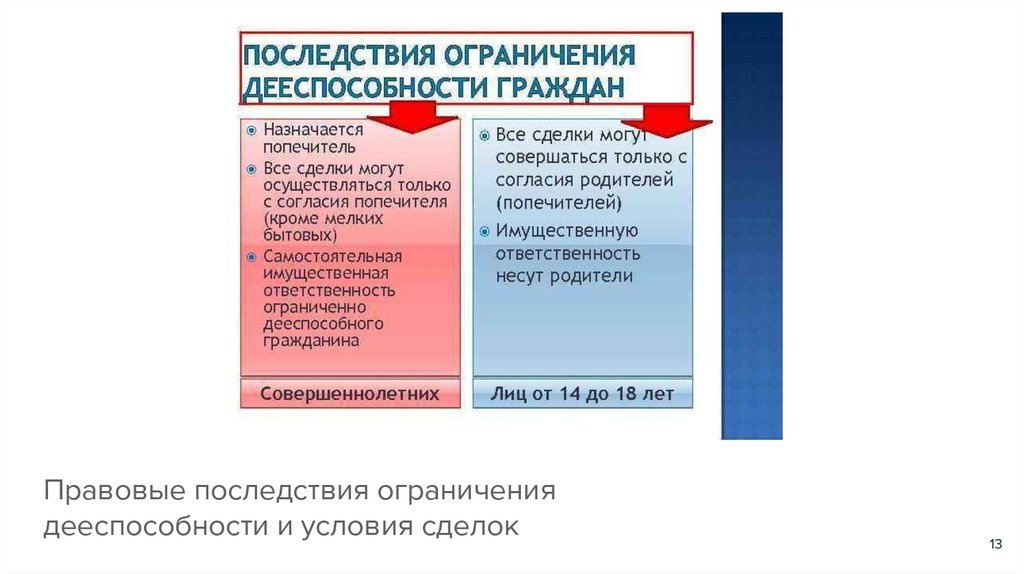 ПОСЛЕДСТВИЯ ОГРАНИЧЕНИЯ ДЕЕСПОСОБНОСТИ ГРАЖДАН

Назначается попечитель

Все сделки могут осуществляться только с согласия попечителя (кроме мелких бытовых)

Самостоятельная имущественная ответственность ограниченно дееспособного гражданина

Совершеннолетних

Все сделки могут совершаться только с согласия родителей (попечителей)

Имущественную ответственность несут родители

Лиц от 14 до 18 лет

Правовые последствия ограничения дееспособности и условия сделок

13